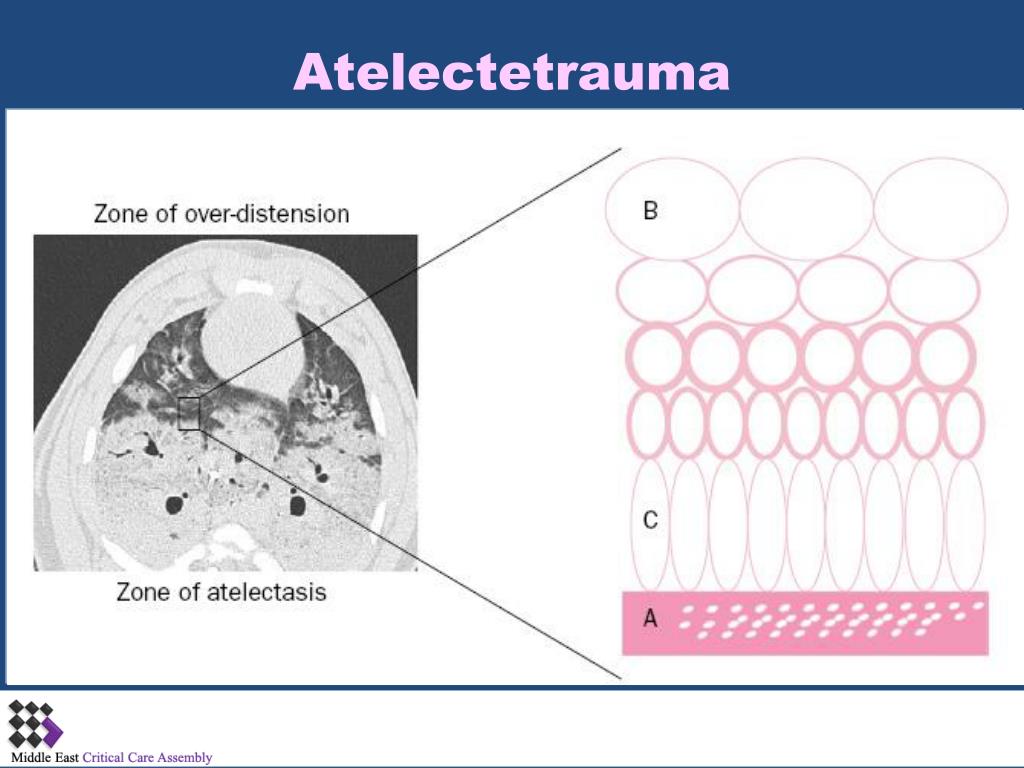 Atelectetrauma

Zone of over-distension

Zone of atelectasis

B

C

A

Middle East Critical Care Assembly